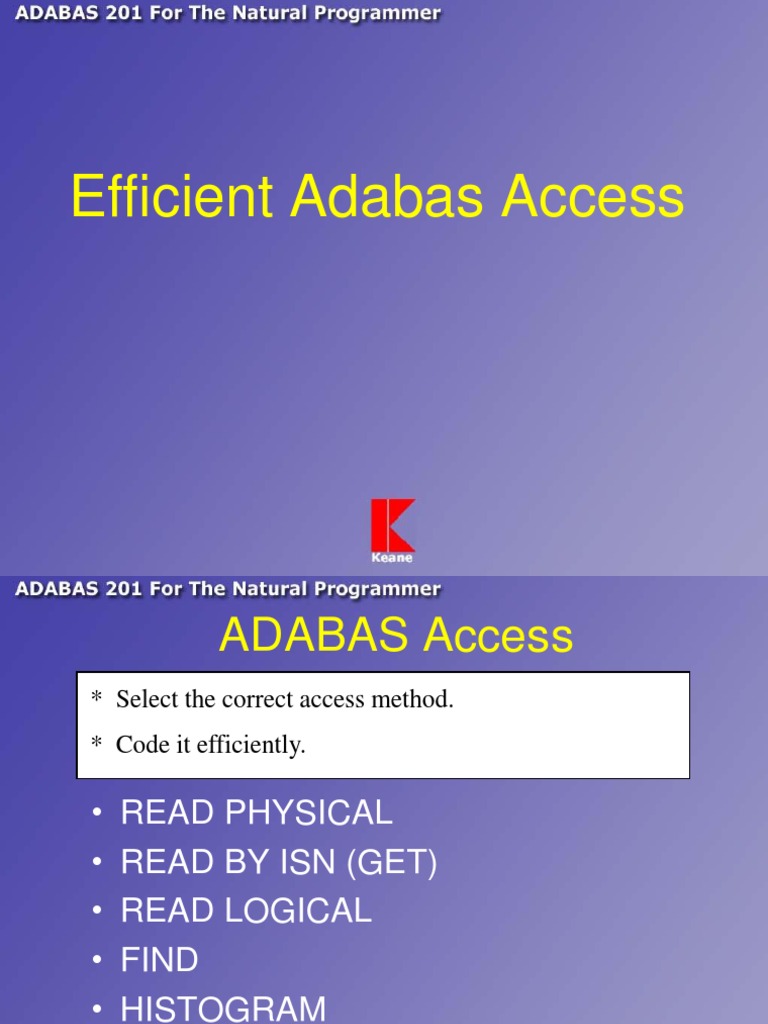 ADABAS 201 For The Natural Programmer

Efficient Adabas Access

Keane

ADABAS 201 For The Natural Programmer

ADABAS Access

* Select the correct access method.

* Code it efficiently.

• READ PHYSICAL
• READ BY ISN (GET)
• READ LOGICAL
• FIND
• HISTOGRAM